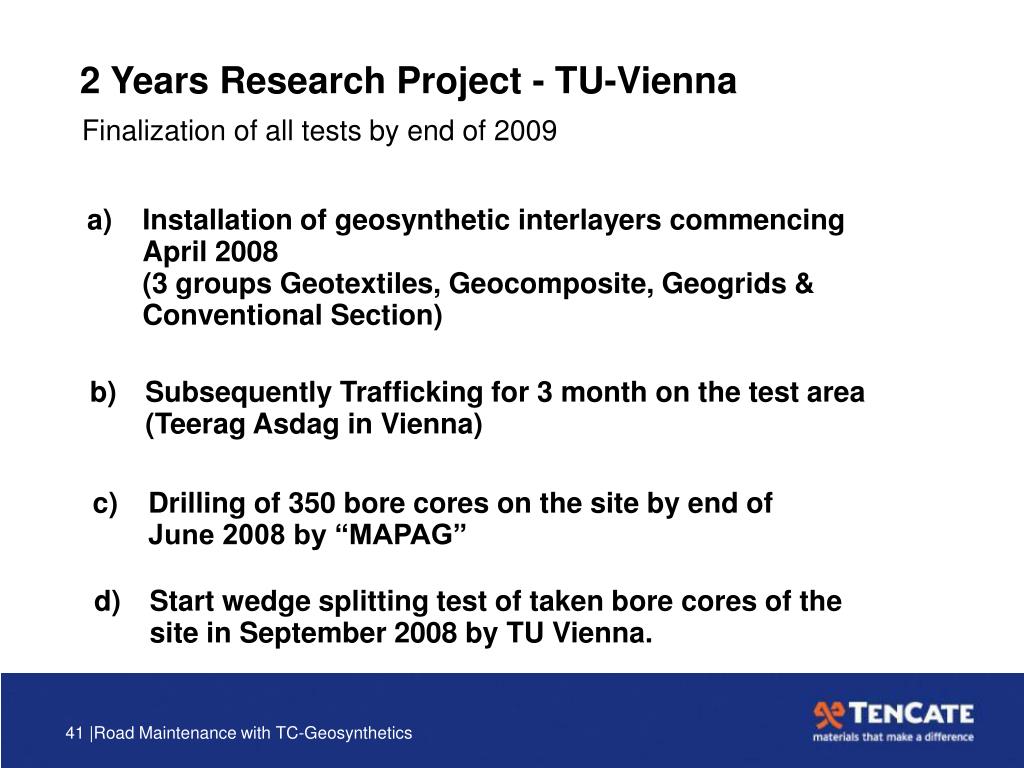 2 Years Research Project - TU-Vienna

Finalization of all tests by end of 2009

a) Installation of geosynthetic interlayers commencing April 2008
(3 groups Geotextiles, Geocomposite, Geogrids & Conventional Section)

b) Subsequently Trafficking for 3 month on the test area (Teerag Asdag in Vienna)

c) Drilling of 350 bore cores on the site by end of June 2008 by “MAPAG”

d) Start wedge splitting test of taken bore cores of the site in September 2008 by TU Vienna.

41 |Road Maintenance with TC-Geosynthetics

TENCATE
materials that make a difference